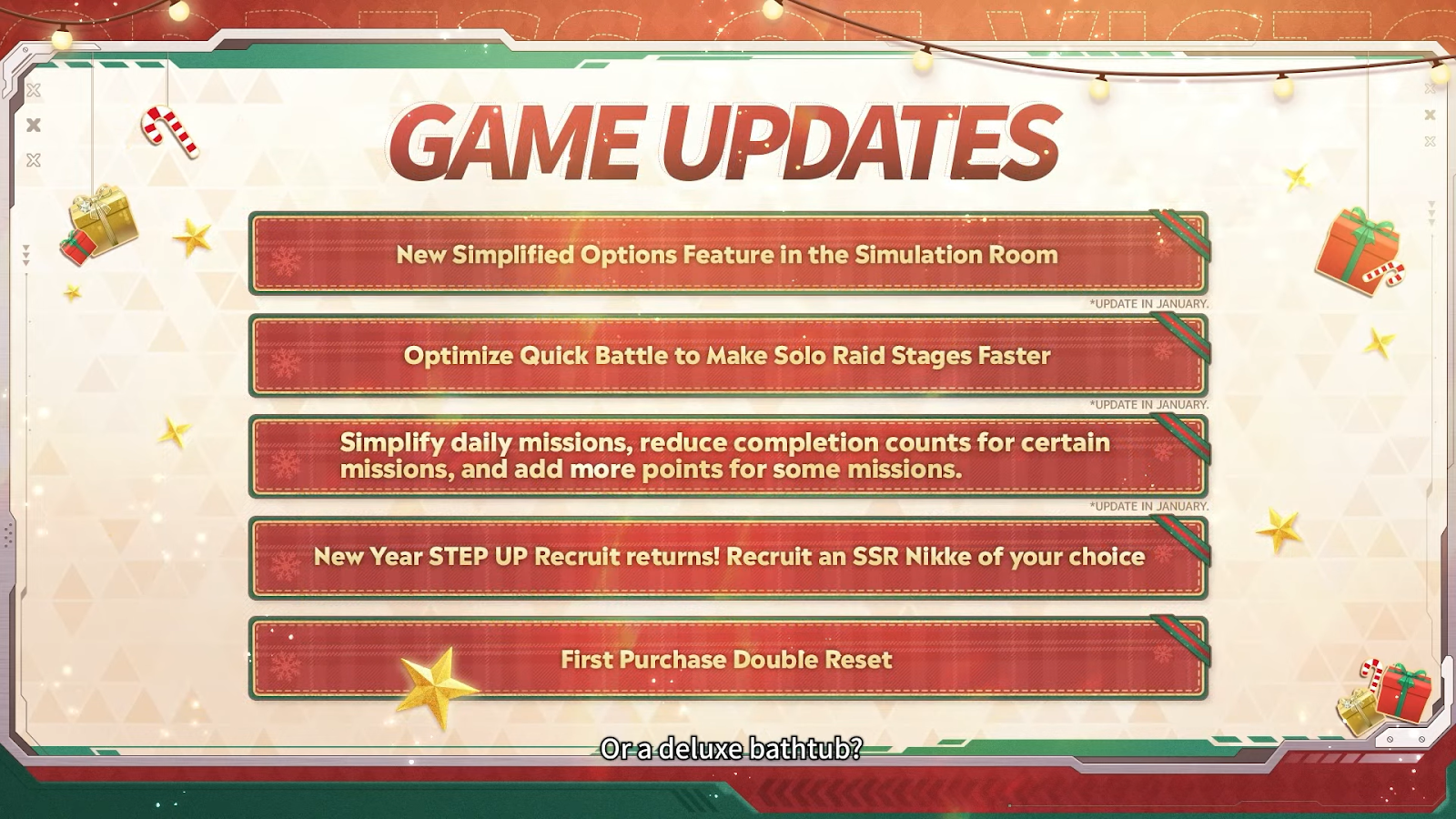 GAME UPDATES

New Simplified Options Feature in the Simulation Room

*UPDATE IN JANUARY.

Optimize Quick Battle to Make Solo Raid Stages Faster

*UPDATE IN JANUARY.

Simplify daily missions, reduce completion counts for certain missions, and add more points for some missions.

*UPDATE IN JANUARY.

New Year STEP UP Recruit returns! Recruit an SSR Nikke of your choice

First Purchase Double Reset

Or a deluxe bathtub?